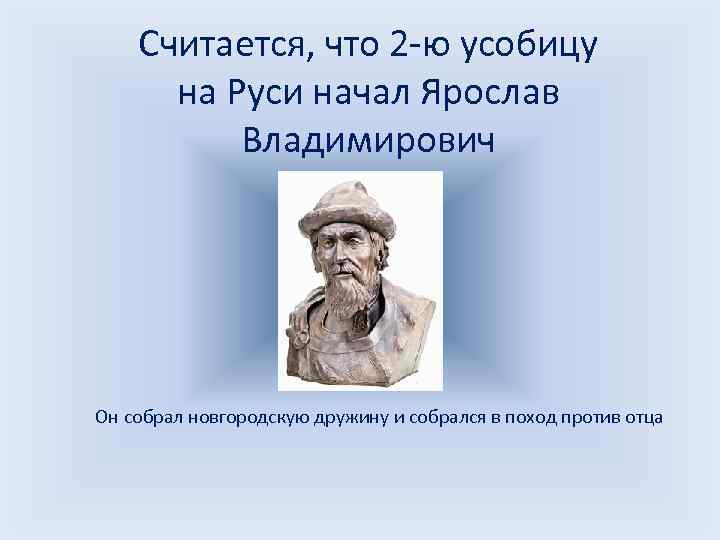 Считается, что 2-ю усобицу на Руси начал Ярослав Владимирович

Он собрал новгородскую дружину и собрался в поход против отца